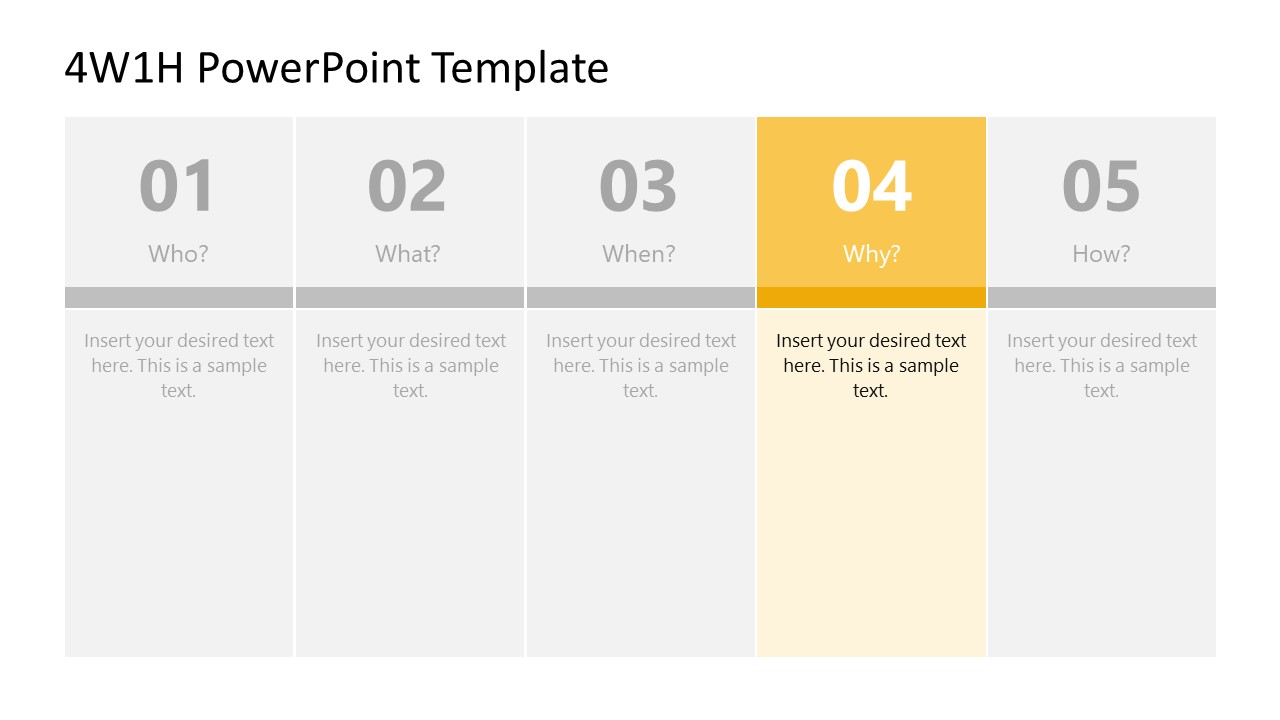 4W1H PowerPoint Template

01

Who?

Insert your desired text here. This is a sample text.

02

What?

Insert your desired text here. This is a sample text.

03

When?

Insert your desired text here. This is a sample text.

04

Why?

Insert your desired text here. This is a sample text.

05

How?

Insert your desired text here. This is a sample text.